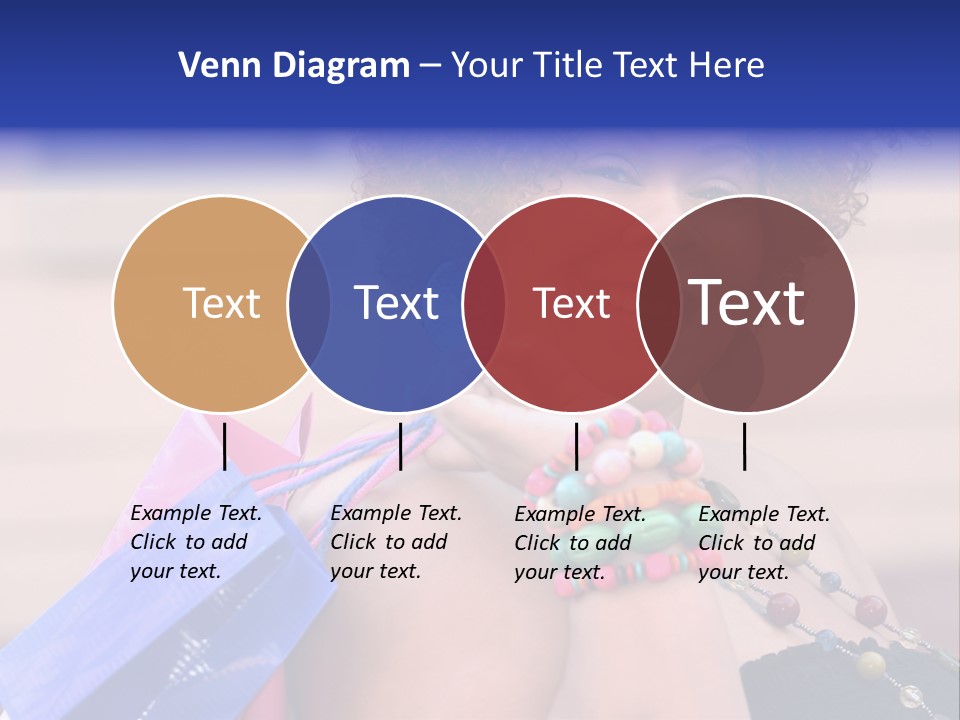 Venn Diagram – Your Title Text Here

Text

Text

Text

Text

Example Text. Click to add your text.

Example Text. Click to add your text.

Example Text. Click to add your text.

Example Text. Click to add your text.